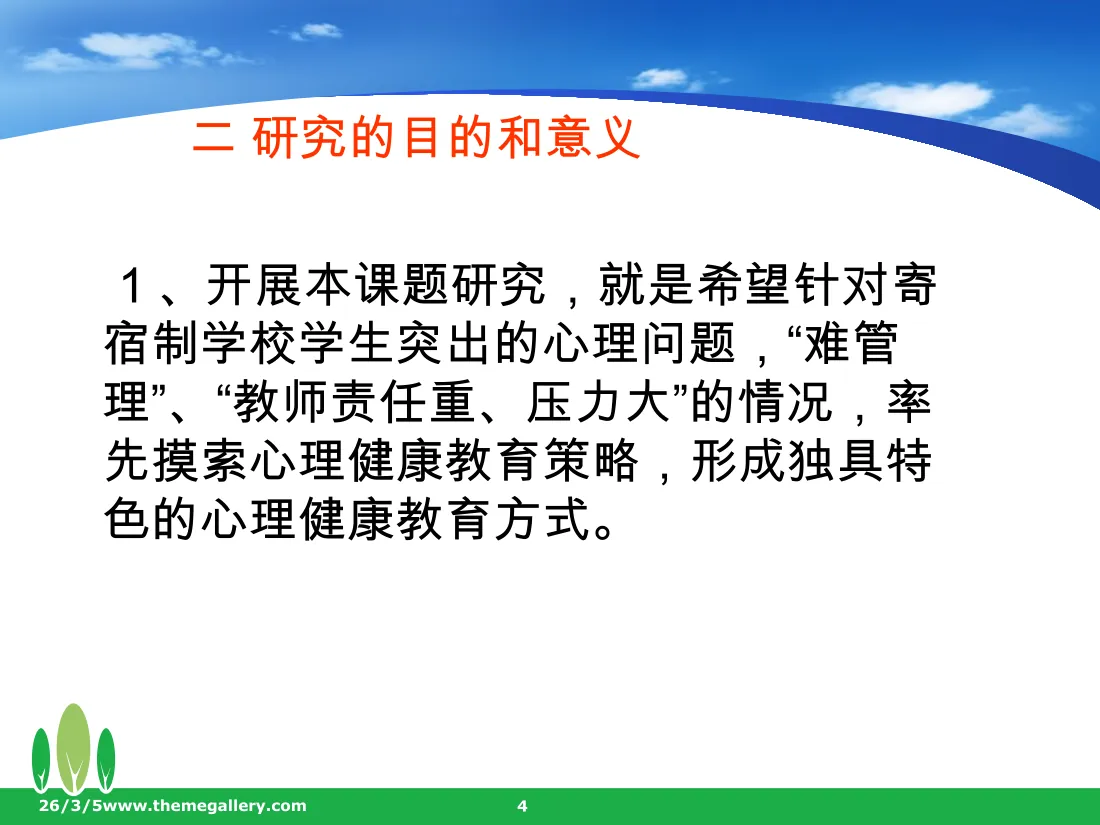 二 研究的目的和意义

１、开展本课题研究，就是希望针对寄宿制学校学生突出的心理问题，“难管理”、“教师责任重、压力大”的情况，率先摸索心理健康教育策略，形成独具特色的心理健康教育方式。

26/3/5www.themegallery.com 4